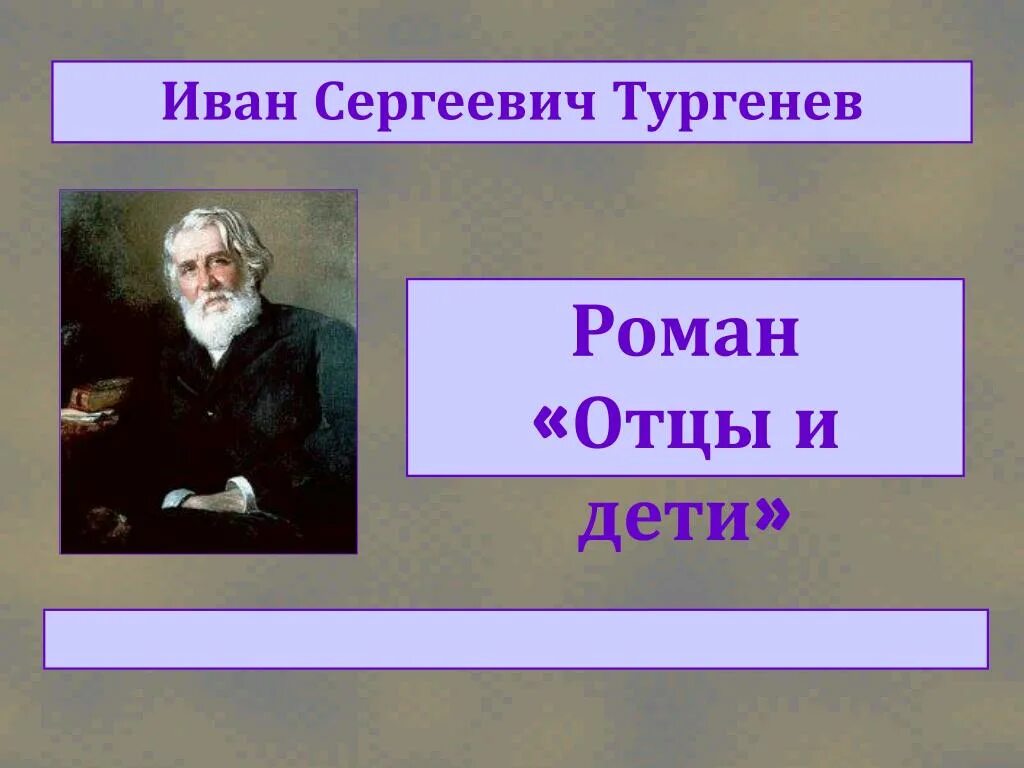 Иван Сергеевич Тургенев

Роман «Отцы и дети»